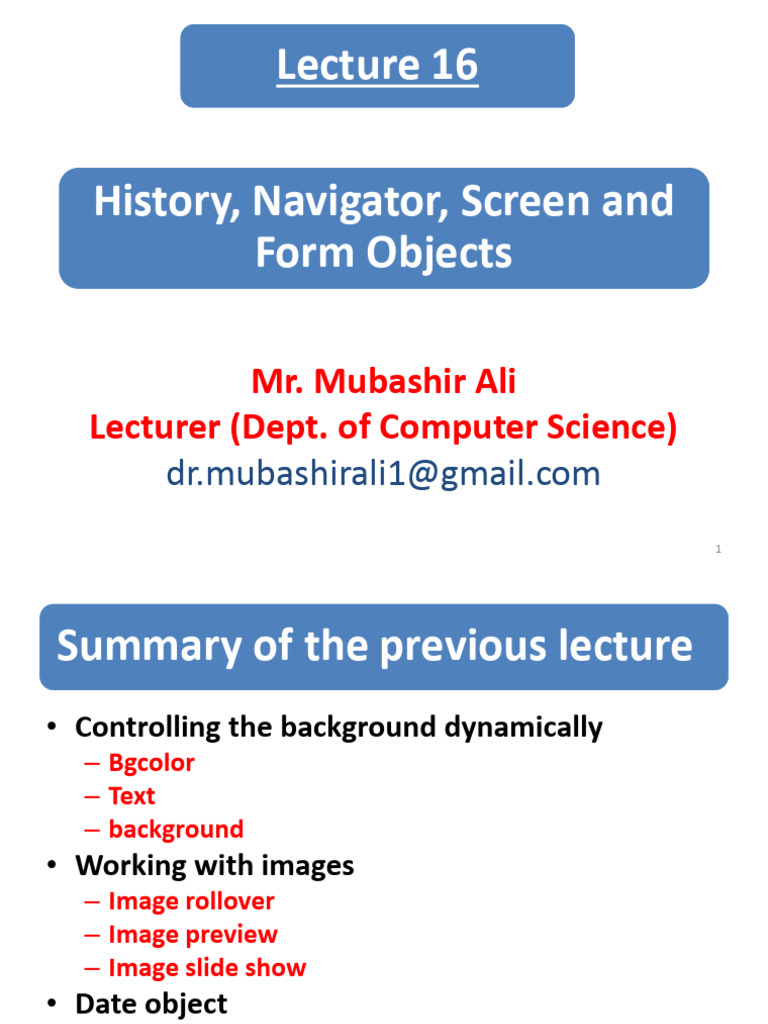 Lecture 16

History, Navigator, Screen and Form Objects

Mr. Mubashir Ali
Lecturer (Dept. of Computer Science)
dr.mubashirali1@gmail.com

1

Summary of the previous lecture

• Controlling the background dynamically
  – Bgcolor
  – Text
  – background
• Working with images
  – Image rollover
  – Image preview
  – Image slide show
• Date object